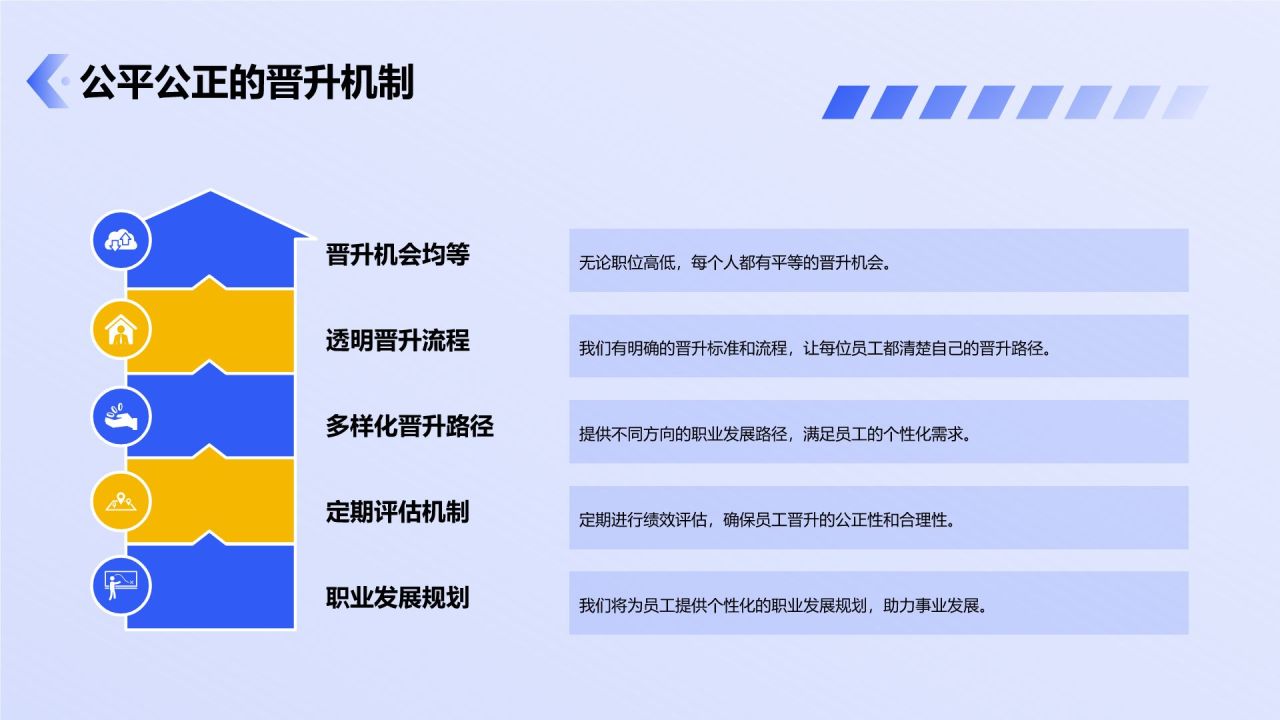 公平公正的晋升机制

晋升机会均等

无论职位高低，每个人都有平等的晋升机会。

透明晋升流程

我们有明确的晋升标准和流程，让每位员工都清楚自己的晋升路径。

多样化晋升路径

提供不同方向的职业发展路径，满足员工的个性化需求。

定期评估机制

定期进行绩效评估，确保员工晋升的公正性和合理性。

职业发展规划

我们将为员工提供个性化的职业发展规划，助力事业发展。